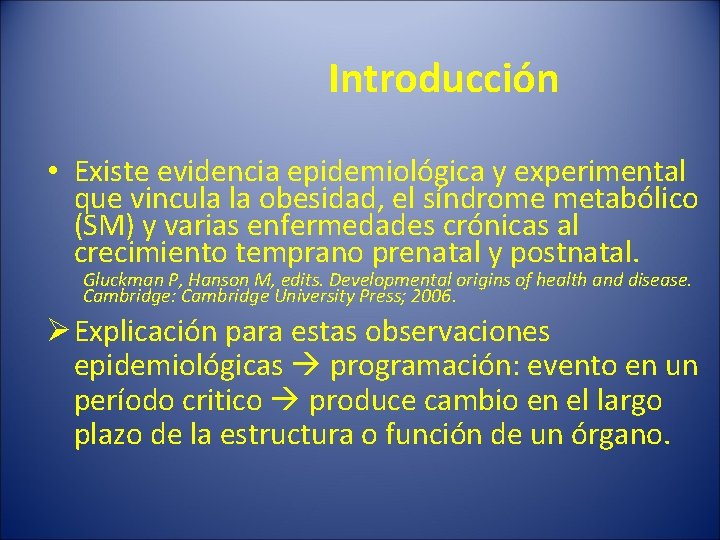 Introducción

• Existe evidencia epidemiológica y experimental que vincula la obesidad, el síndrome metabólico (SM) y varias enfermedades crónicas al crecimiento temprano prenatal y postnatal.

Gluckman P, Hanson M, edits. Developmental origins of health and disease. Cambridge: Cambridge University Press; 2006.

➢ Explicación para estas observaciones epidemiológicas → programación: evento en un período critico → produce cambio en el largo plazo de la estructura o función de un órgano.